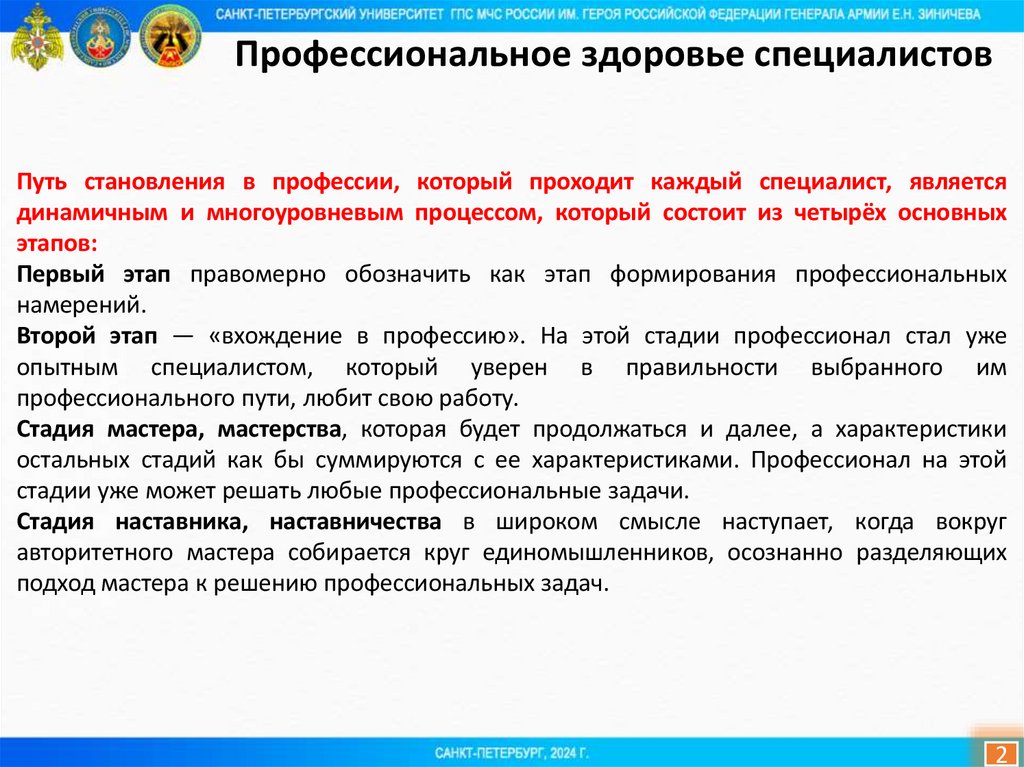 САНКТ-ПЕТЕРБУРГСКИЙ УНИВЕРСИТЕТ ГПС МЧС РОССИИ ИМ. ГЕРОЯ РОССИЙСКОЙ ФЕДЕРАЦИИ ГЕНЕРАЛА АРМИИ Е.Н. ЗИНИЧЕВА

Профессиональное здоровье специалистов

Путь становления в профессии, который проходит каждый специалист, является динамичным и многоуровневым процессом, который состоит из четырёх основных этапов:
Первый этап правомерно обозначить как этап формирования профессиональных намерений.
Второй этап — «вхождение в профессию». На этой стадии профессионал стал уже опытным специалистом, который уверен в правильности выбранного им профессионального пути, любит свою работу.
Стадия мастера, мастерства, которая будет продолжаться и далее, а характеристики остальных стадий как бы суммируются с ее характеристиками. Профессионал на этой стадии уже может решать любые профессиональные задачи.
Стадия наставника, наставничества в широком смысле наступает, когда вокруг авторитетного мастера собирается круг единомышленников, осознанно разделяющих подход мастера к решению профессиональных задач.

САНКТ-ПЕТЕРБУРГ, 2024 Г.

2